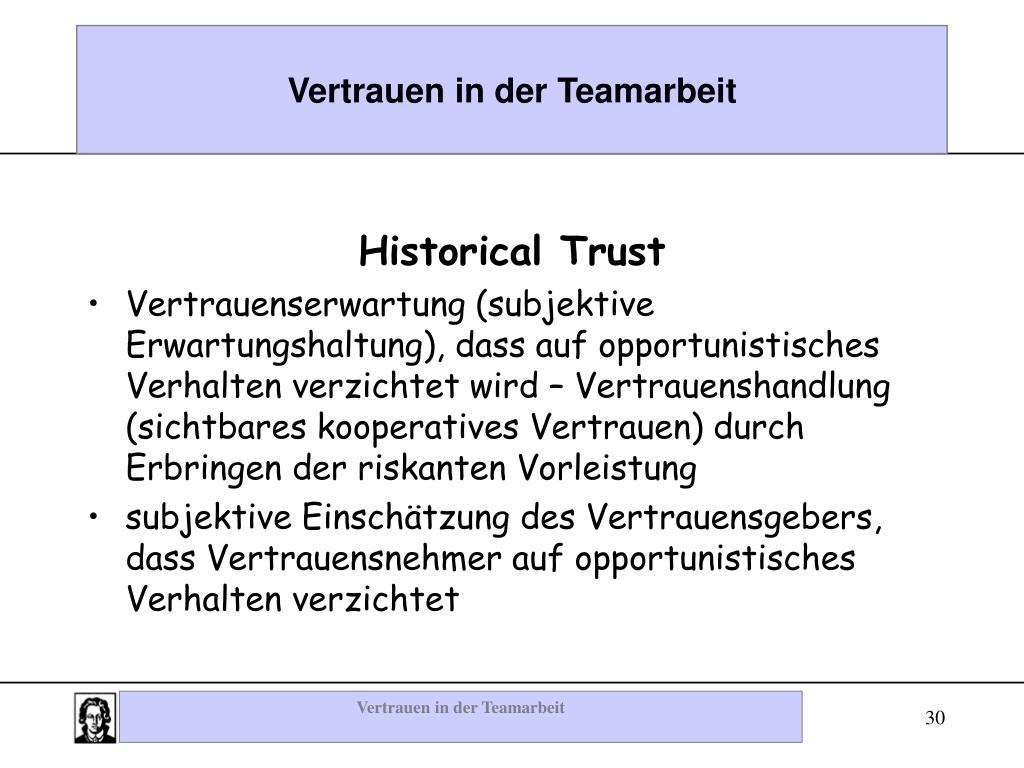 Vertrauen in der Teamarbeit

Historical Trust

• Vertrauenserwartung (subjektive Erwartungshaltung), dass auf opportunistisches Verhalten verzichtet wird – Vertrauenshandlung (sichtbares kooperatives Vertrauen) durch Erbringen der riskanten Vorleistung
• subjektive Einschätzung des Vertrauensgebers, dass Vertrauensnehmer auf opportunistisches Verhalten verzichtet

Vertrauen in der Teamarbeit

30